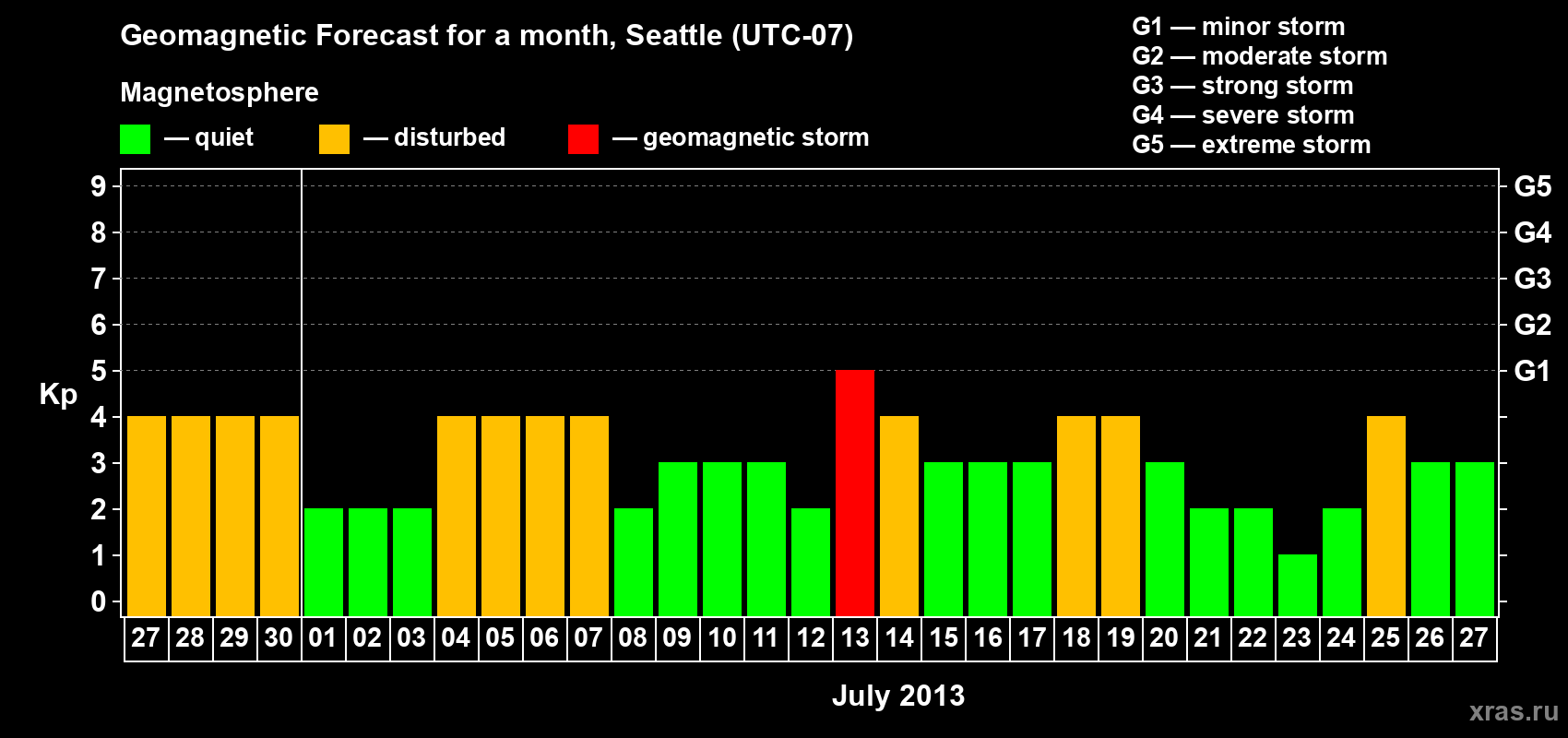 Geomagnetic Forecast for a month, Seattle (UTC-07)

Magnetosphere

— quiet — disturbed — geomagnetic storm

G1 — minor storm
G2 — moderate storm
G3 — strong storm
G4 — severe storm
G5 — extreme storm

Kp

9 8 7 6 5 4 3 2 1 0

G5 G4 G3 G2 G1

27 28 29 30 01 02 03 04 05 06 07 08 09 10 11 12 13 14 15 16 17 18 19 20 21 22 23 24 25 26 27

July 2013

xras.ru